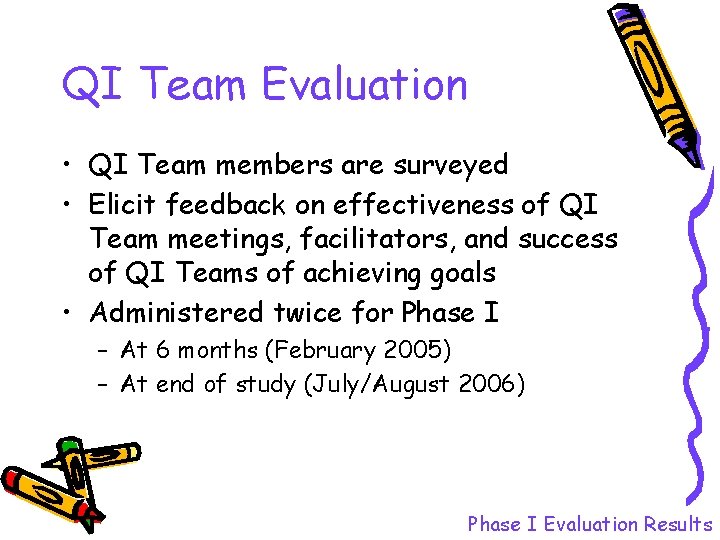 QI Team Evaluation

• QI Team members are surveyed
• Elicit feedback on effectiveness of QI Team meetings, facilitators, and success of QI Teams of achieving goals
• Administered twice for Phase I
– At 6 months (February 2005)
– At end of study (July/August 2006)

Phase I Evaluation Results